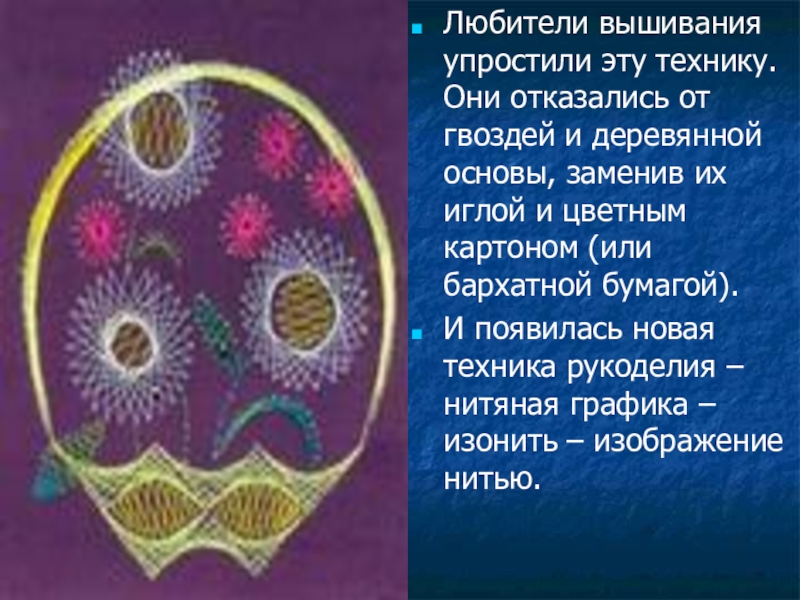 Любители вышивания упростили эту технику. Они отказались от гвоздей и деревянной основы, заменив их иглой и цветным картоном (или бархатной бумагой).

И появилась новая техника рукоделия – нитяная графика – изонить – изображение нитью.